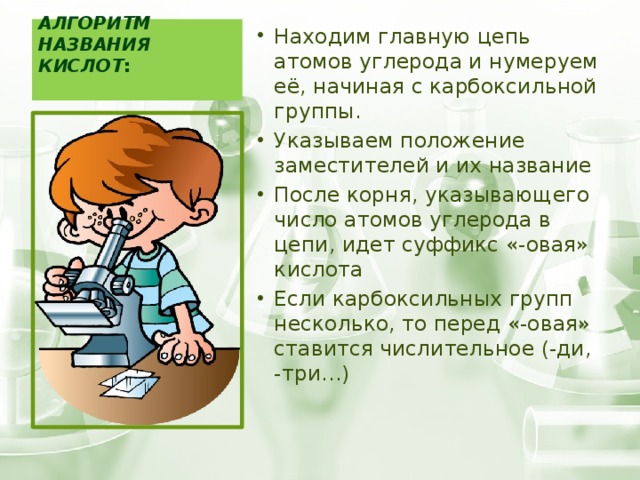 АЛГОРИТМ НАЗВАНИЯ КИСЛОТ:

• Находим главную цепь атомов углерода и нумеруем её, начиная с карбоксильной группы.
• Указываем положение заместителей и их название
• После корня, указывающего число атомов углерода в цепи, идет суффикс «-овая» кислота
• Если карбоксильных групп несколько, то перед «-овая» ставится числительное (-ди, -три…)